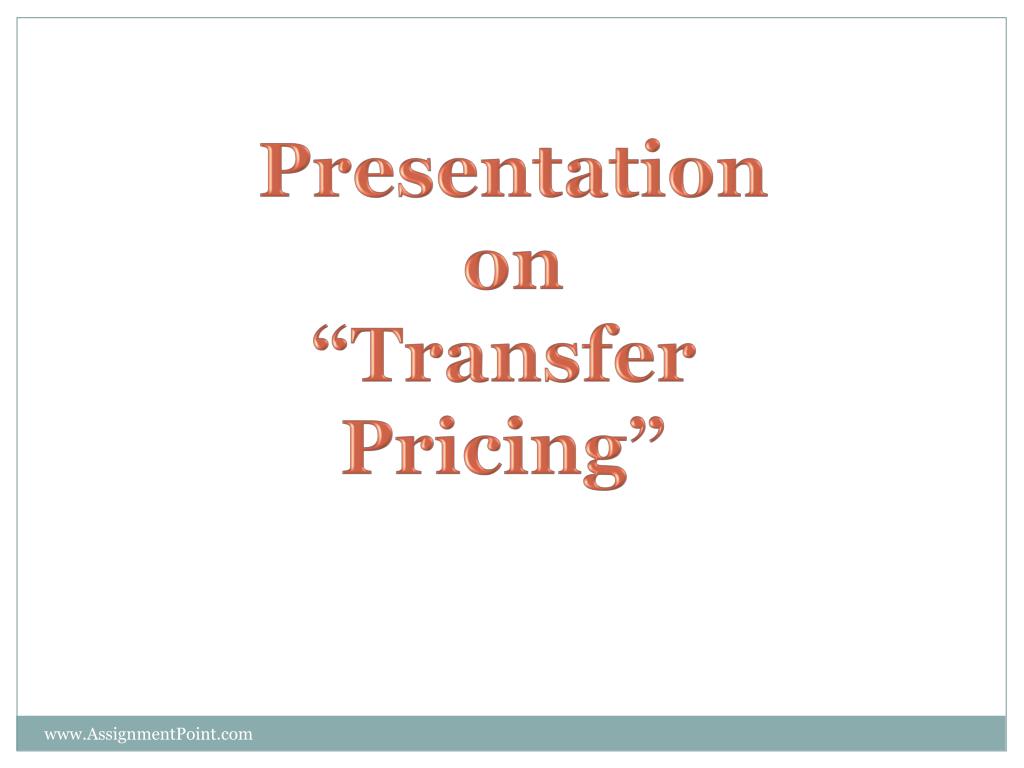 Presentation
on
“Transfer Pricing”

www.AssignmentPoint.com